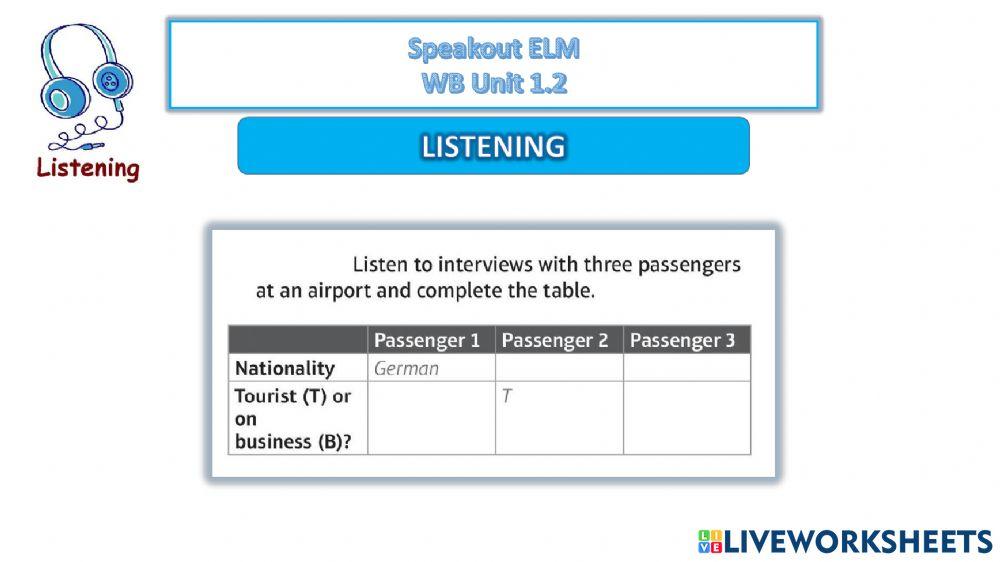 Listening

Speakout ELM
WB Unit 1.2

LISTENING

Listen to interviews with three passengers at an airport and complete the table.

| | Passenger 1 | Passenger 2 | Passenger 3 |
|---|---|---|---|
| Nationality | German | | |
| Tourist (T) or on business (B)? | | T | |

LIVEWORKSHEETS